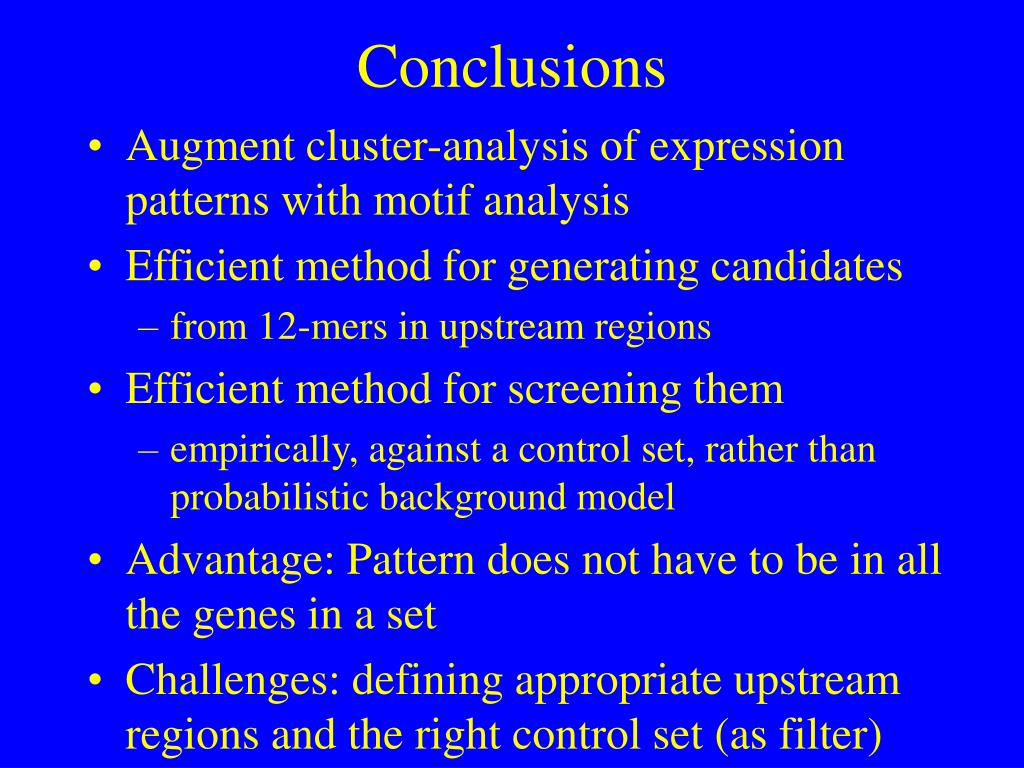 Conclusions

• Augment cluster-analysis of expression patterns with motif analysis

• Efficient method for generating candidates
– from 12-mers in upstream regions

• Efficient method for screening them
– empirically, against a control set, rather than probabilistic background model

• Advantage: Pattern does not have to be in all the genes in a set

• Challenges: defining appropriate upstream regions and the right control set (as filter)